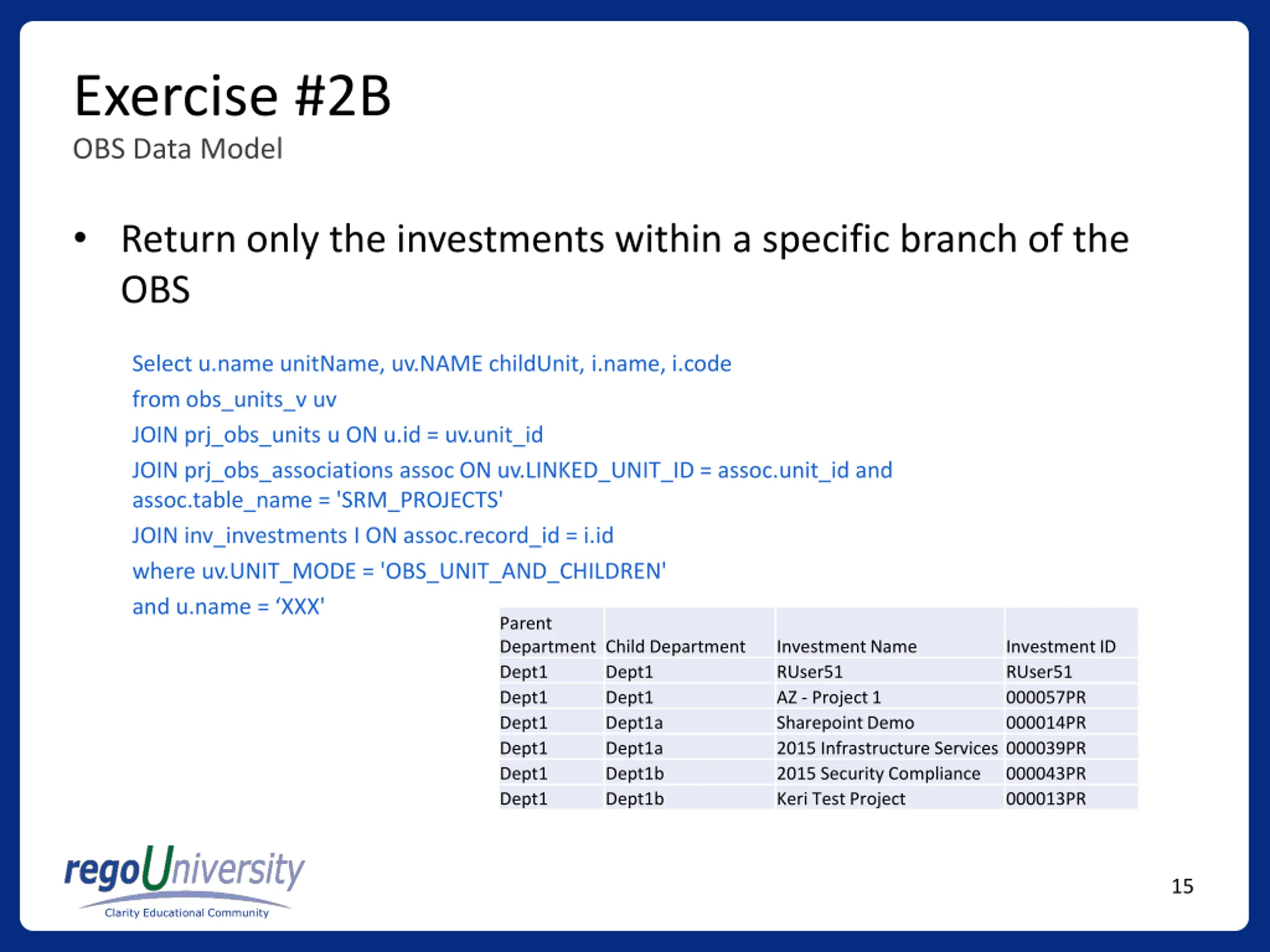 Exercise #2B
OBS Data Model

• Return only the investments within a specific branch of the OBS

Select u.name unitName, uv.NAME childUnit, i.name, i.code
from obs_units_v uv
JOIN prj_obs_units u ON u.id = uv.unit_id
JOIN prj_obs_associations assoc ON uv.LINKED_UNIT_ID = assoc.unit_id and assoc.table_name = 'SRM_PROJECTS'
JOIN inv_investments I ON assoc.record_id = i.id
where uv.UNIT_MODE = 'OBS_UNIT_AND_CHILDREN'
and u.name = ‘XXX'

| Parent Department | Child Department | Investment Name | Investment ID |
|---|---|---|---|
| Dept1 | Dept1 | RUser51 | RUser51 |
| Dept1 | Dept1 | AZ - Project 1 | 000057PR |
| Dept1 | Dept1a | Sharepoint Demo | 000014PR |
| Dept1 | Dept1a | 2015 Infrastructure Services | 000039PR |
| Dept1 | Dept1b | 2015 Security Compliance | 000043PR |
| Dept1 | Dept1b | Keri Test Project | 000013PR |

regoUniversity
Clarity Educational Community

15